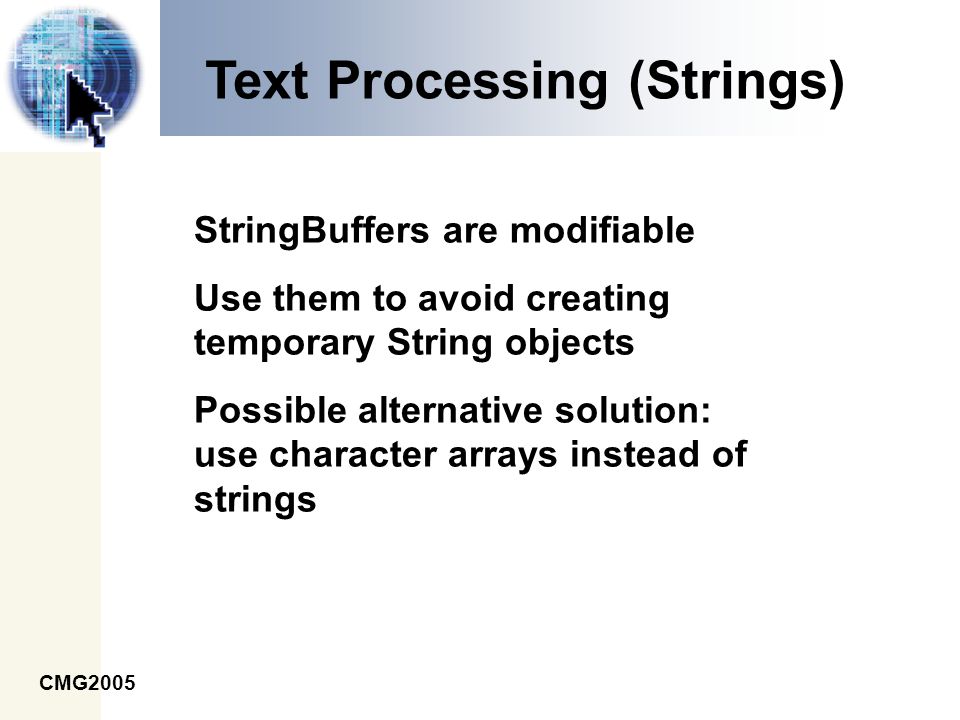 Text Processing (Strings)

StringBuffers are modifiable

Use them to avoid creating temporary String objects

Possible alternative solution: use character arrays instead of strings

CMG2005